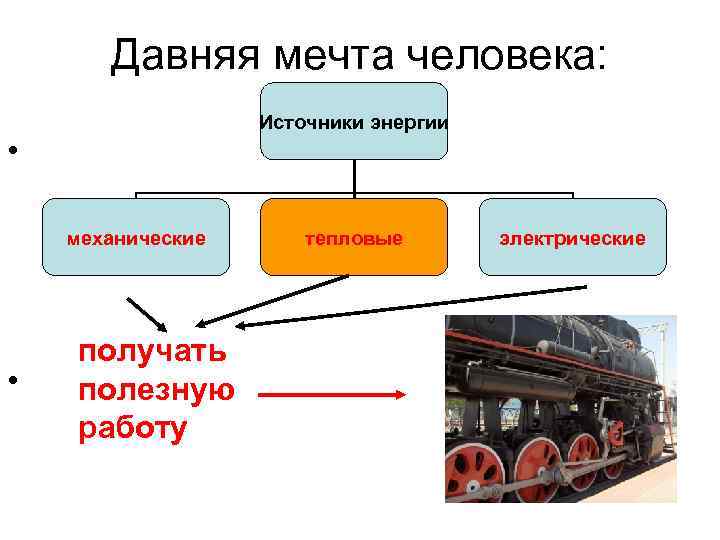 Давняя мечта человека:

Источники энергии

механические

тепловые

электрические

получать полезную работу